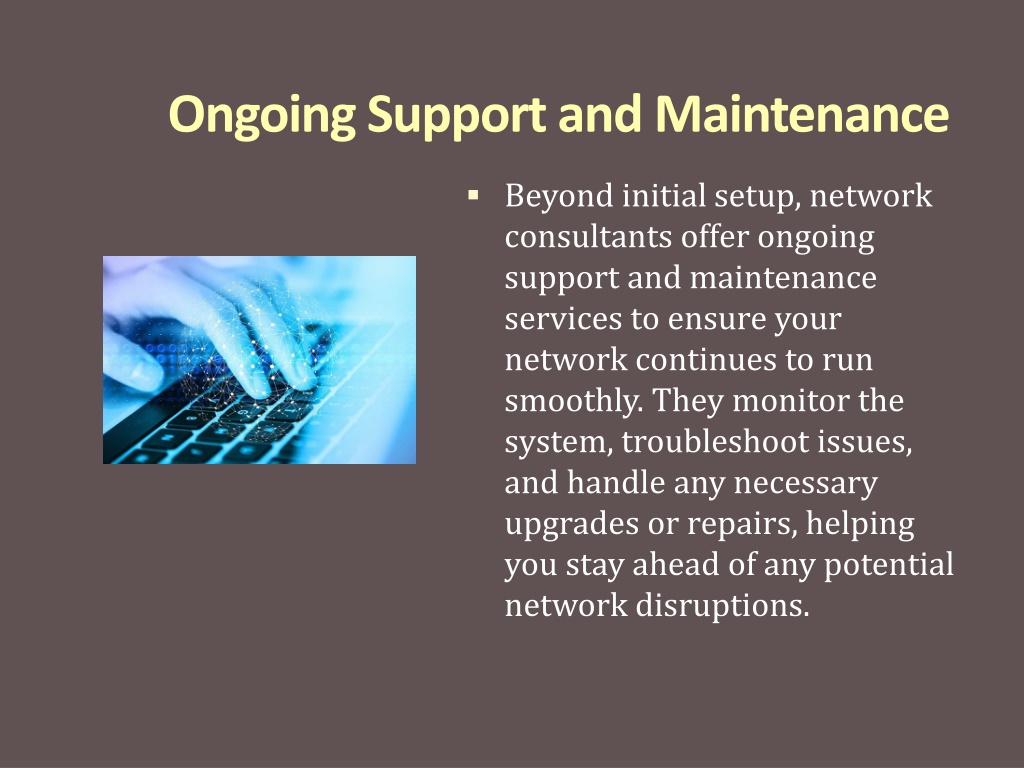 Ongoing Support and Maintenance

▪ Beyond initial setup, network consultants offer ongoing support and maintenance services to ensure your network continues to run smoothly. They monitor the system, troubleshoot issues, and handle any necessary upgrades or repairs, helping you stay ahead of any potential network disruptions.